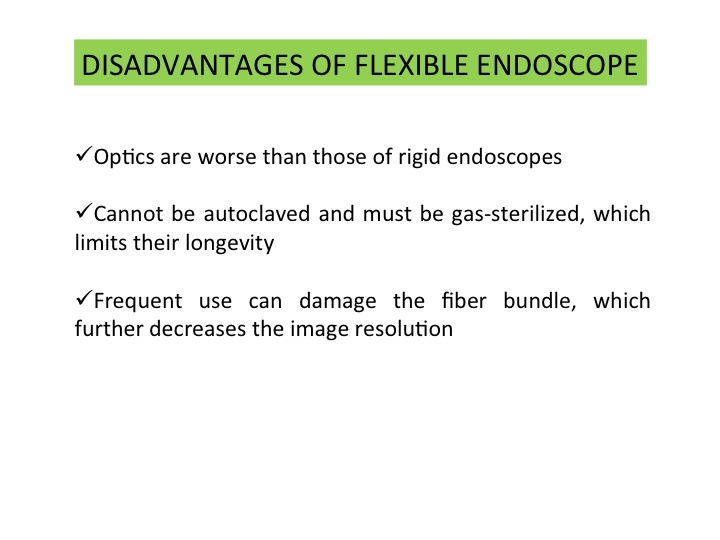 DISADVANTAGES OF FLEXIBLE ENDOSCOPE

✓Optics are worse than those of rigid endoscopes

✓Cannot be autoclaved and must be gas-sterilized, which limits their longevity

✓Frequent use can damage the fiber bundle, which further decreases the image resolution